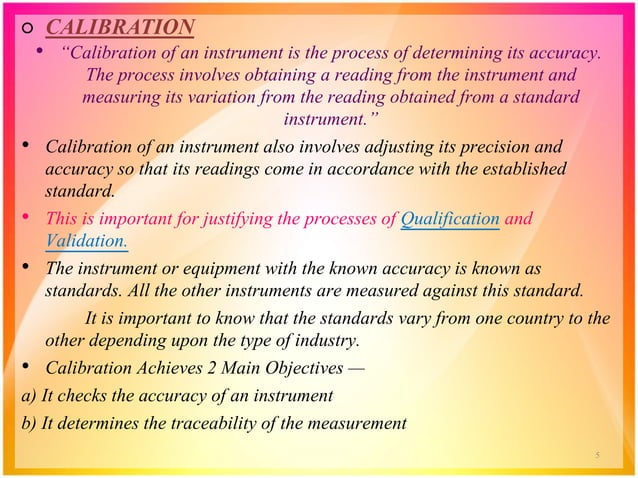 ○ CALIBRATION

• "Calibration of an instrument is the process of determining its accuracy. The process involves obtaining a reading from the instrument and measuring its variation from the reading obtained from a standard instrument."

• Calibration of an instrument also involves adjusting its precision and accuracy so that its readings come in accordance with the established standard.

• This is important for justifying the processes of Qualification and Validation.

• The instrument or equipment with the known accuracy is known as standards. All the other instruments are measured against this standard.

It is important to know that the standards vary from one country to the other depending upon the type of industry.

• Calibration Achieves 2 Main Objectives —

a) It checks the accuracy of an instrument

b) It determines the traceability of the measurement

5